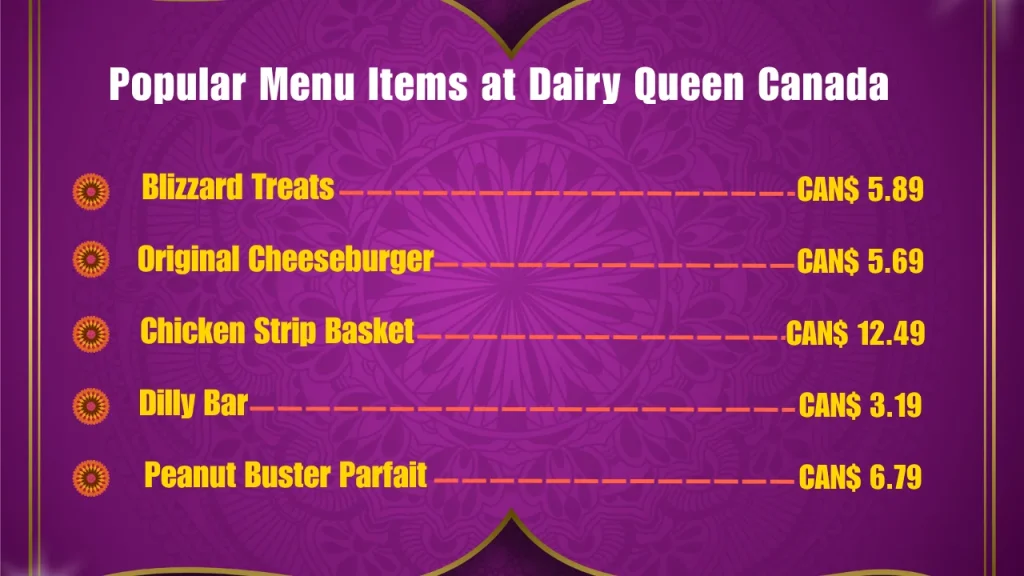 Popular Menu Items at Dairy Queen Canada

Blizzard Treats CAN$ 5.89

Original Cheeseburger CAN$ 5.69

Chicken Strip Basket CAN$ 12.49

Dilly Bar CAN$ 3.19

Peanut Buster Parfait CAN$ 6.79